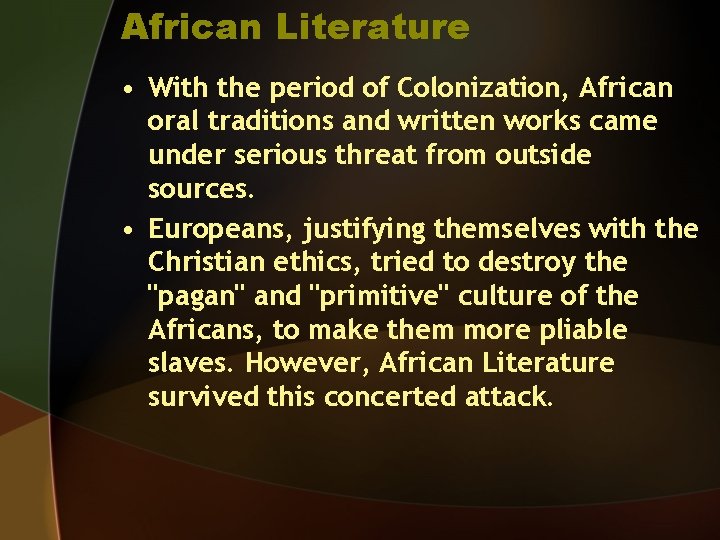 African Literature

• With the period of Colonization, African oral traditions and written works came under serious threat from outside sources.

• Europeans, justifying themselves with the Christian ethics, tried to destroy the "pagan" and "primitive" culture of the Africans, to make them more pliable slaves. However, African Literature survived this concerted attack.